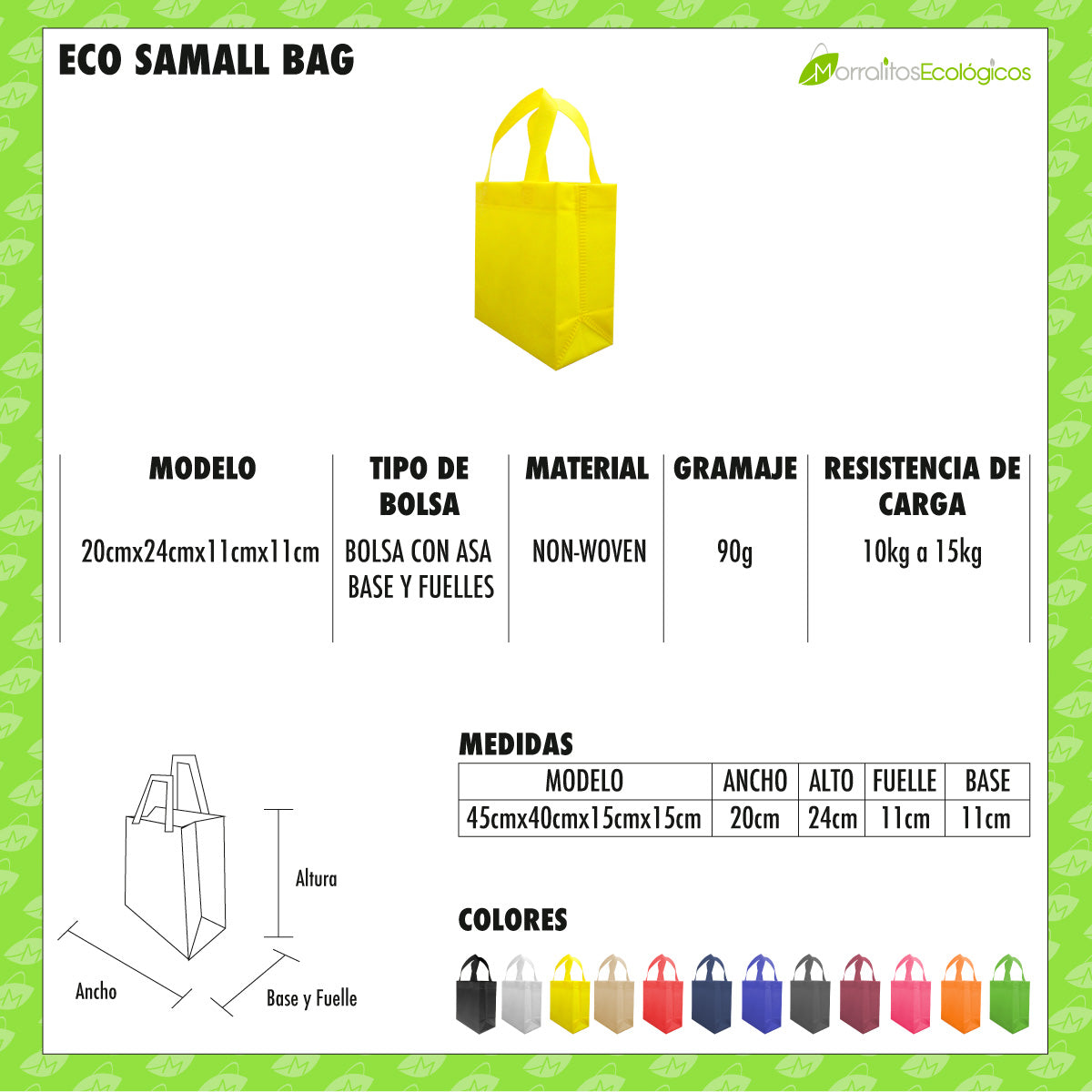 ECO SAMALL BAG

MorralitosEcológicos

| MODELO | TIPO DE BOLSA | MATERIAL | GRAMAJE | RESISTENCIA DE CARGA |
|---|---|---|---|---|
| 20cmx24cmx11cmx11cm | BOLSA CON ASA BASE Y FUELLES | NON-WOVEN | 90g | 10kg a 15kg |

Altura

Ancho

Base y Fuelle

MEDIDAS

| MODELO | ANCHO | ALTO | FUELLE | BASE |
|---|---|---|---|---|
| 45cmx40cmx15cmx15cm | 20cm | 24cm | 11cm | 11cm |

COLORES